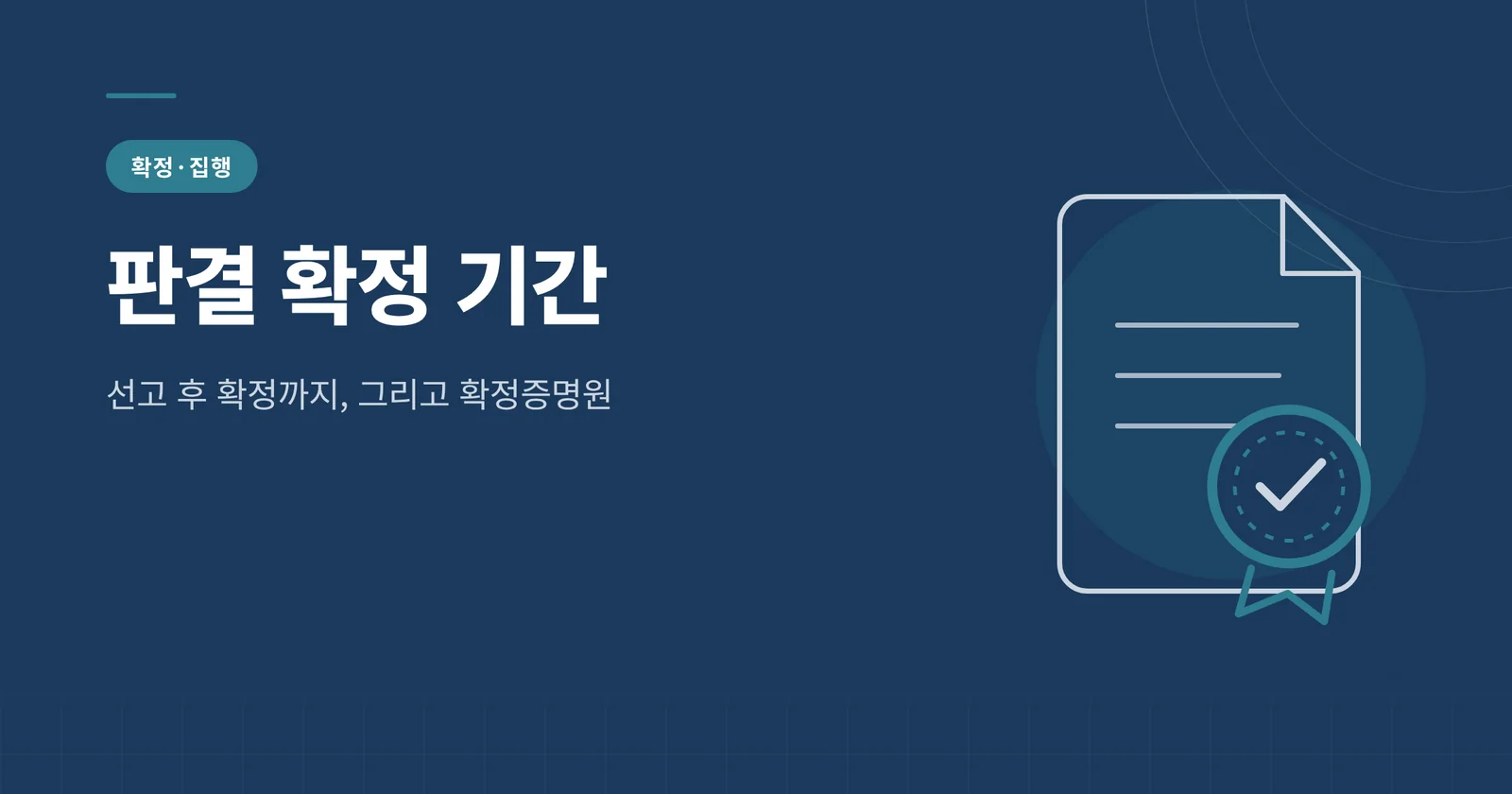 확정·집행

판결 확정 기간

선고 후 확정까지, 그리고 확정증명원